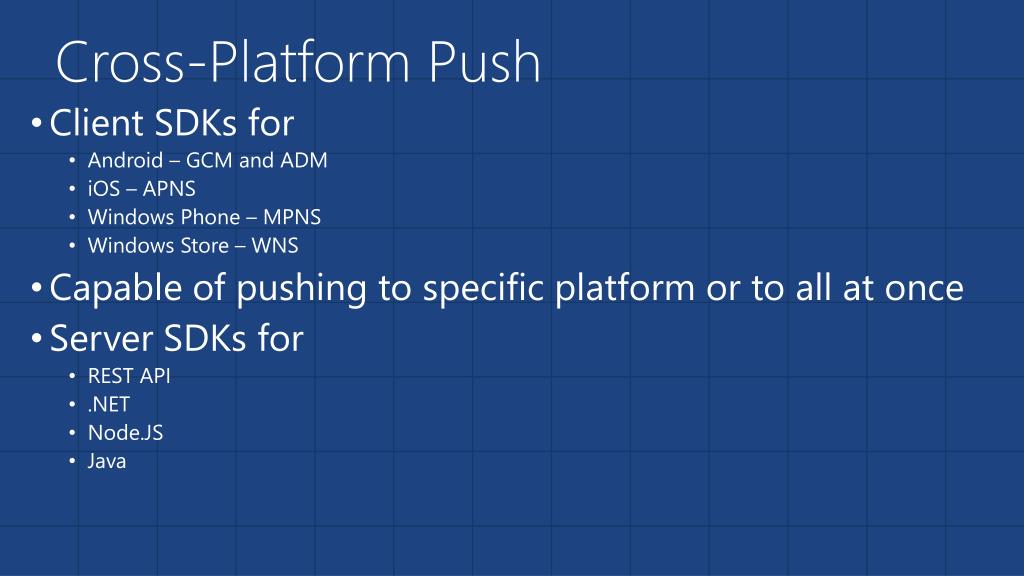 Cross-Platform Push

• Client SDKs for
  • Android – GCM and ADM
  • iOS – APNS
  • Windows Phone – MPNS
  • Windows Store – WNS
• Capable of pushing to specific platform or to all at once
• Server SDKs for
  • REST API
  • .NET
  • Node.JS
  • Java